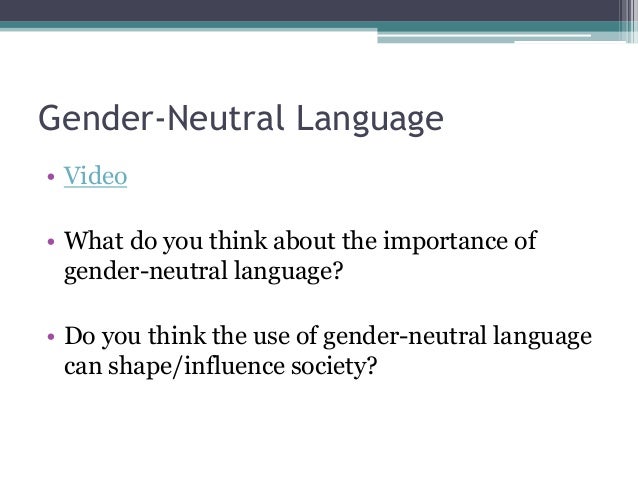 Gender-Neutral Language

• Video

• What do you think about the importance of gender-neutral language?

• Do you think the use of gender-neutral language can shape/influence society?